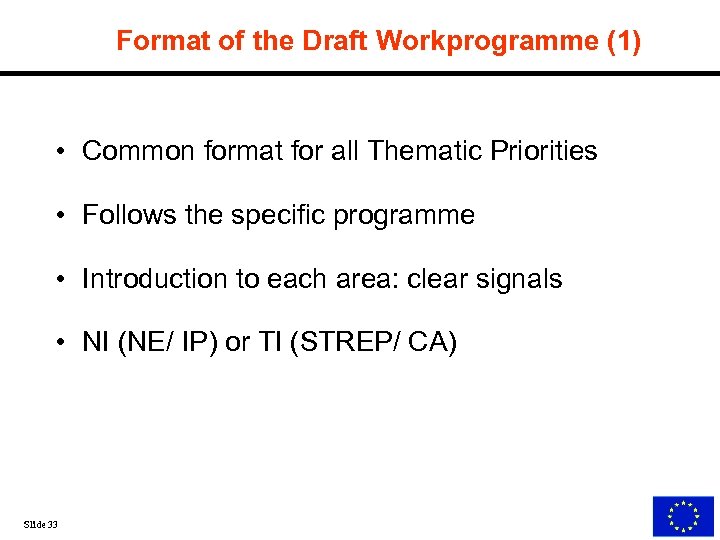 Format of the Draft Workprogramme (1)

• Common format for all Thematic Priorities

• Follows the specific programme

• Introduction to each area: clear signals

• NI (NE/ IP) or TI (STREP/ CA)

Slide 33